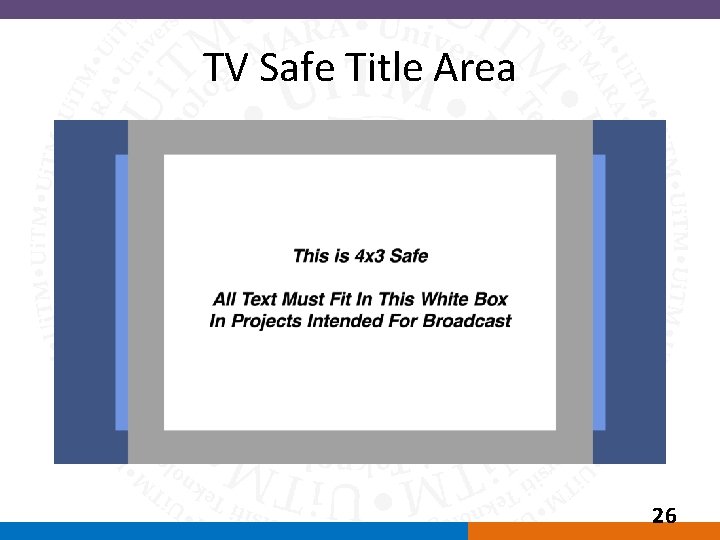 TV Safe Title Area

This is 4x3 Safe

All Text Must Fit In This White Box
In Projects Intended For Broadcast

26